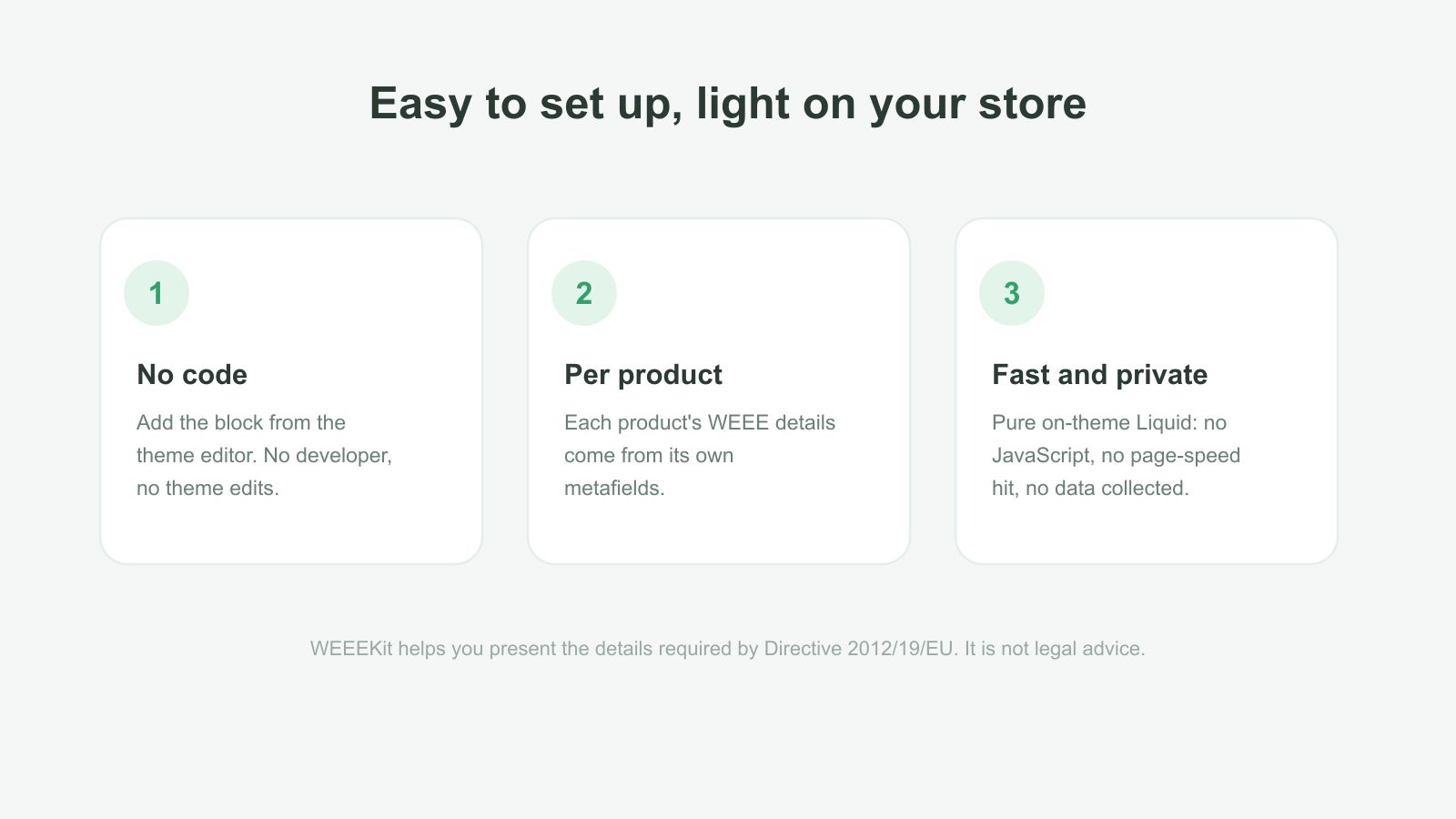 Easy to set up, light on your store

1

No code

Add the block from the theme editor. No developer, no theme edits.

2

Per product

Each product's WEEE details come from its own metafields.

3

Fast and private

Pure on-theme Liquid: no JavaScript, no page-speed hit, no data collected.

WEEEKit helps you present the details required by Directive 2012/19/EU. It is not legal advice.